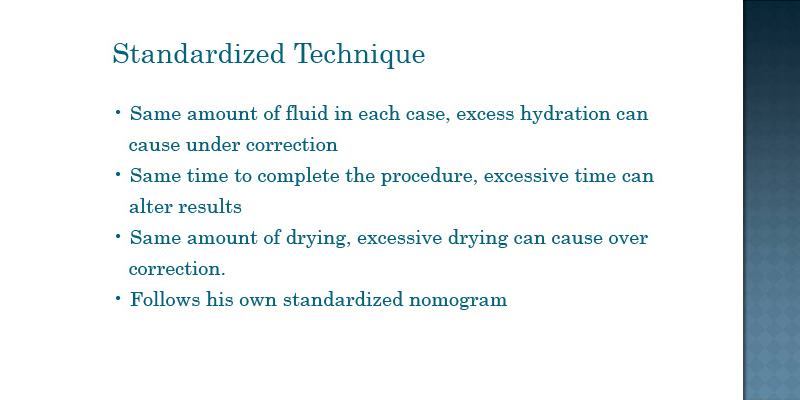 Standardized Technique

• Same amount of fluid in each case, excess hydration can cause under correction
• Same time to complete the procedure, excessive time can alter results
• Same amount of drying, excessive drying can cause over correction.
• Follows his own standardized nomogram